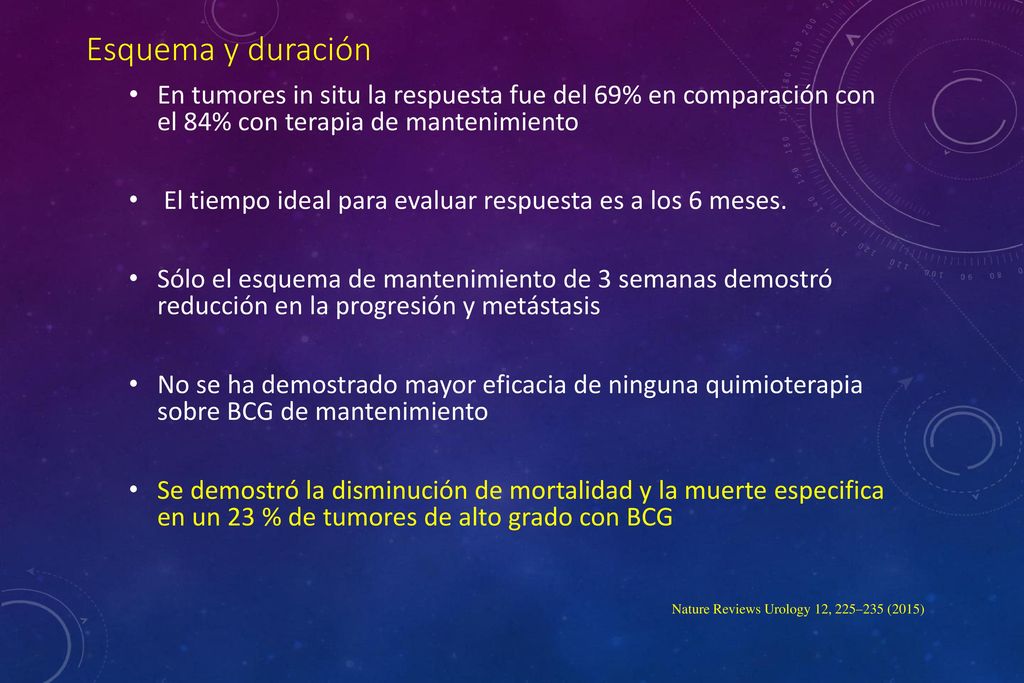 Esquema y duración

• En tumores in situ la respuesta fue del 69% en comparación con el 84% con terapia de mantenimiento

• El tiempo ideal para evaluar respuesta es a los 6 meses.

• Sólo el esquema de mantenimiento de 3 semanas demostró reducción en la progresión y metástasis

• No se ha demostrado mayor eficacia de ninguna quimioterapia sobre BCG de mantenimiento

• Se demostró la disminución de mortalidad y la muerte especifica en un 23 % de tumores de alto grado con BCG

Nature Reviews Urology 12, 225–235 (2015)